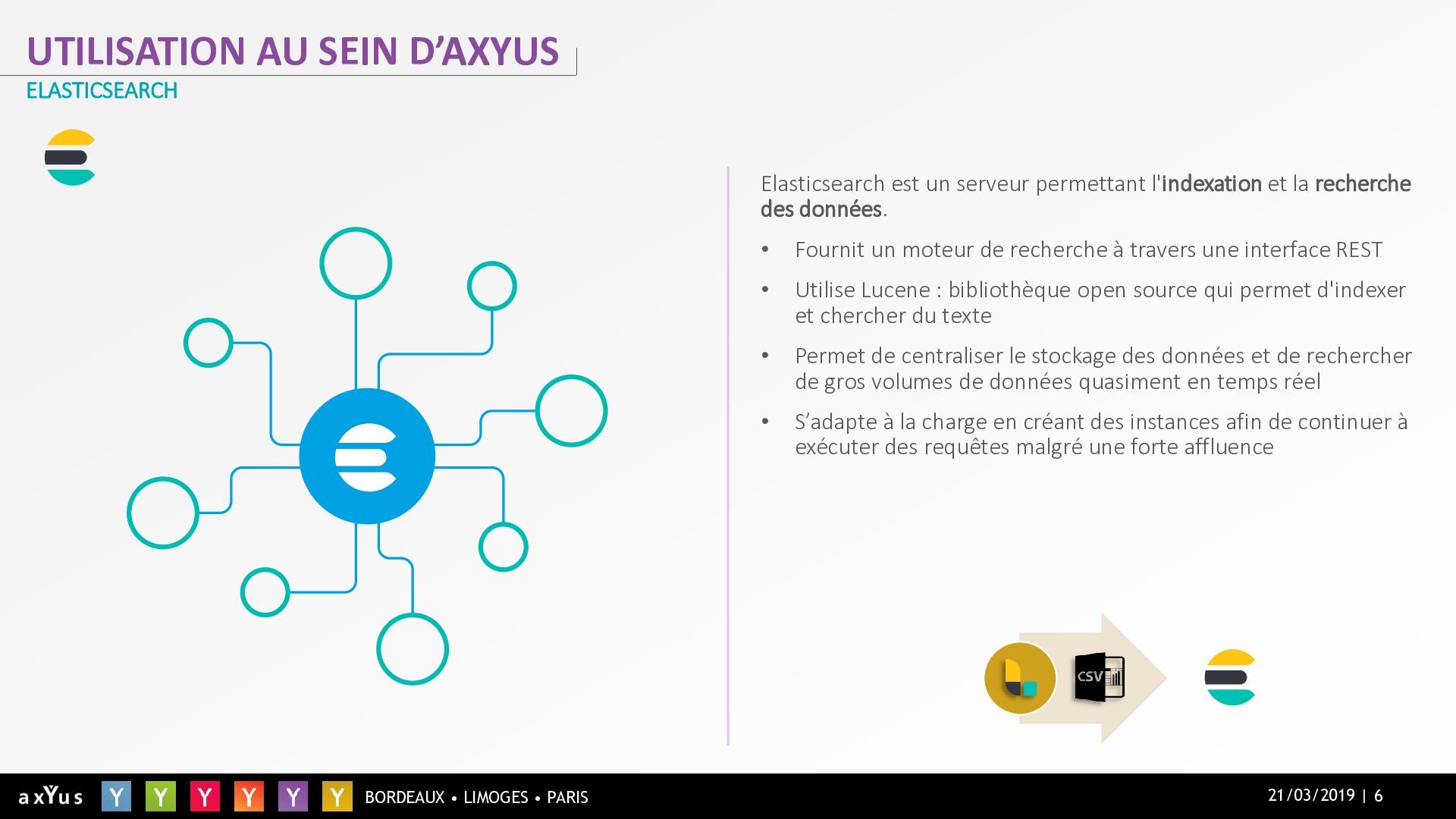 UTILISATION AU SEIN D'AXYUS
ELASTICSEARCH

Elasticsearch est un serveur permettant l'indexation et la recherche des données.

• Fournit un moteur de recherche à travers une interface REST
• Utilise Lucene : bibliothèque open source qui permet d'indexer et chercher du texte
• Permet de centraliser le stockage des données et de rechercher de gros volumes de données quasiment en temps réel
• S'adapte à la charge en créant des instances afin de continuer à exécuter des requêtes malgré une forte affluence

CSV

axYus Y Y Y Y Y Y BORDEAUX • LIMOGES • PARIS

21/03/2019 | 6